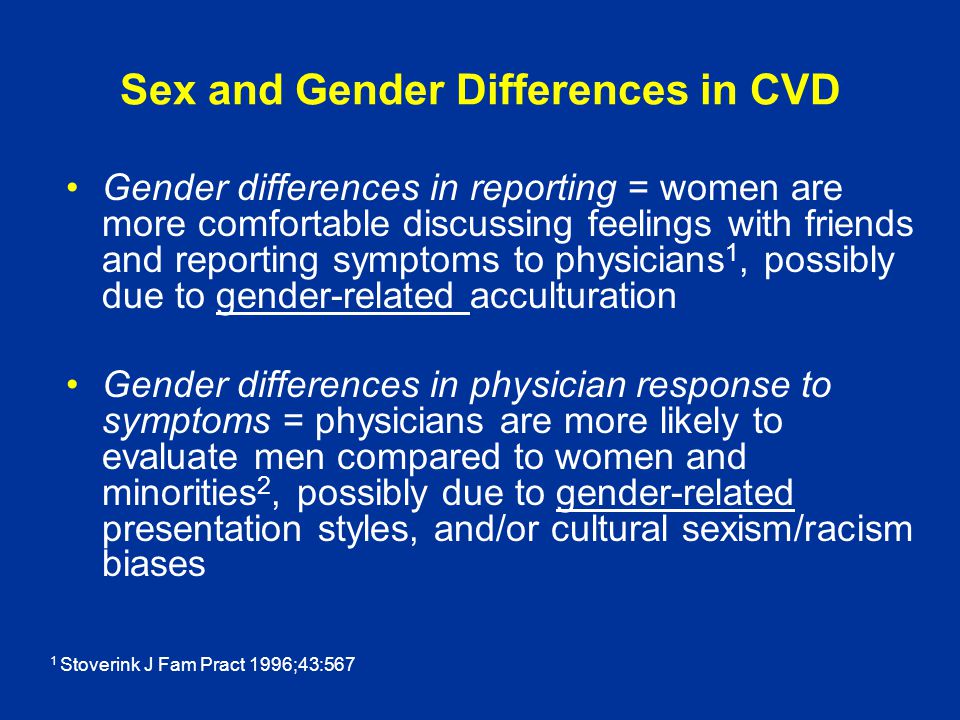 Sex and Gender Differences in CVD

• Gender differences in reporting = women are more comfortable discussing feelings with friends and reporting symptoms to physicians$^1$, possibly due to gender-related acculturation

• Gender differences in physician response to symptoms = physicians are more likely to evaluate men compared to women and minorities$^2$, possibly due to gender-related presentation styles, and/or cultural sexism/racism biases

$^1$ Stoverink J Fam Pract 1996;43:567